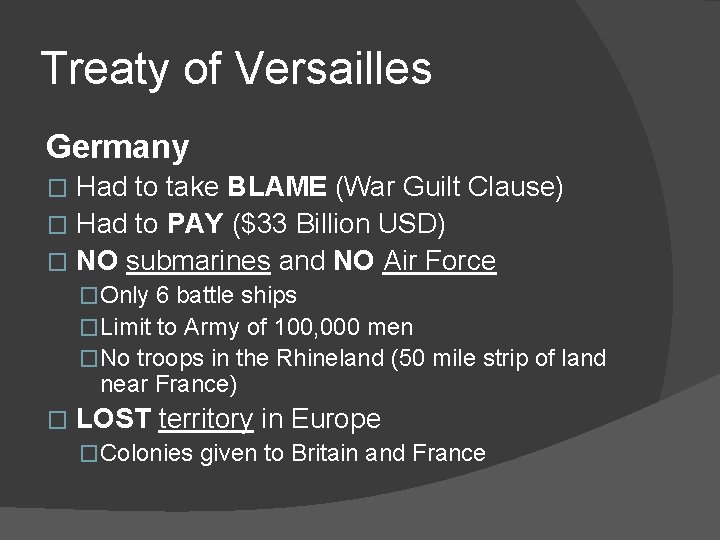 Treaty of Versailles

Germany

□ Had to take BLAME (War Guilt Clause)
□ Had to PAY (\$33 Billion USD)
□ NO submarines and NO Air Force
□ Only 6 battle ships
□ Limit to Army of 100,000 men
□ No troops in the Rhineland (50 mile strip of land near France)
□ LOST territory in Europe
□ Colonies given to Britain and France